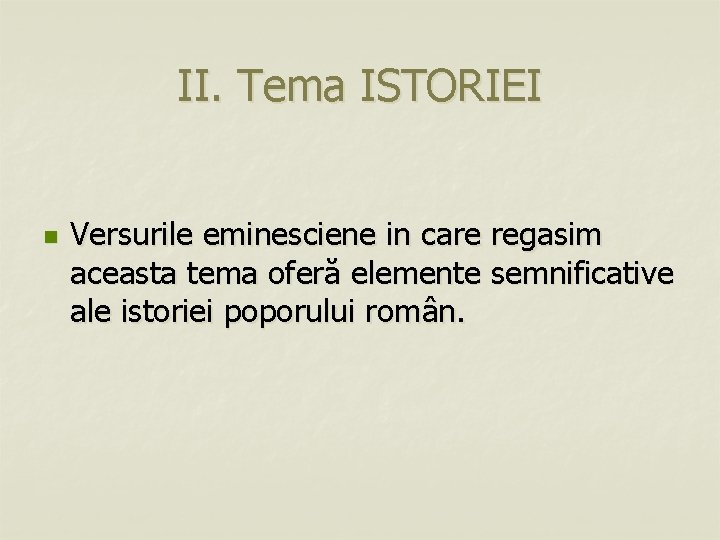 II. Tema ISTORIEI

Versurile eminesciene in care regasim aceasta tema oferă elemente semnificative ale istoriei poporului român.